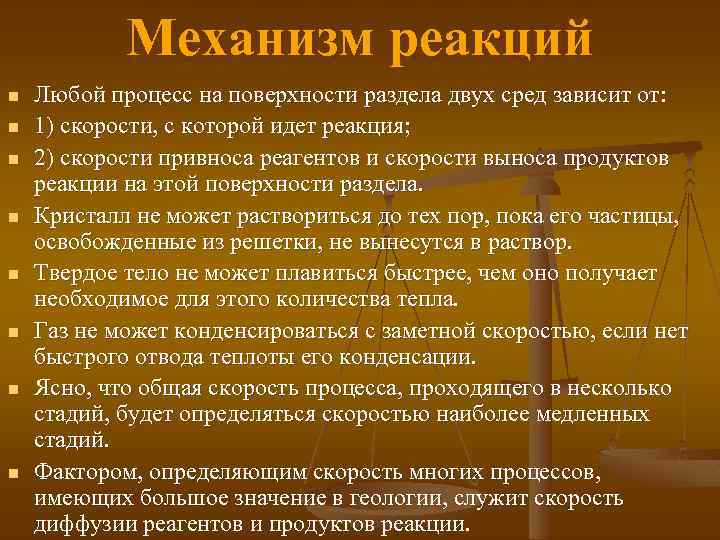 Механизм реакций

- Любой процесс на поверхности раздела двух сред зависит от:
- 1) скорости, с которой идет реакция;
- 2) скорости привноса реагентов и скорости выноса продуктов реакции на этой поверхности раздела.
- Кристалл не может раствориться до тех пор, пока его частицы, освобожденные из решетки, не вынесутся в раствор.
- Твердое тело не может плавиться быстрее, чем оно получает необходимое для этого количества тепла.
- Газ не может конденсироваться с заметной скоростью, если нет быстрого отвода теплоты его конденсации.
- Ясно, что общая скорость процесса, проходящего в несколько стадий, будет определяться скоростью наиболее медленных стадий.
- Фактором, определяющим скорость многих процессов, имеющих большое значение в геологии, служит скорость диффузии реагентов и продуктов реакции.